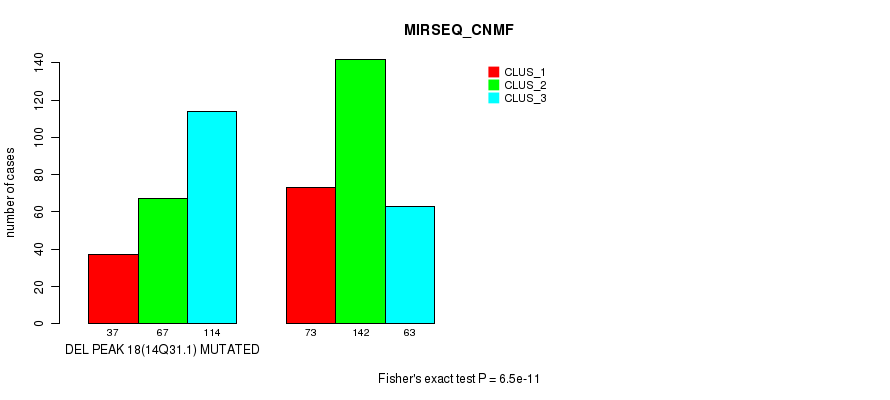 MIRSEQ_CNMF

CLUS_1
CLUS_2
CLUS_3

number of cases

0
20
40
60
80
100
120
140

37 67 114

73 142 63

DEL PEAK 18(14Q31.1) MUTATED

Fisher's exact test P = 6.5e-11